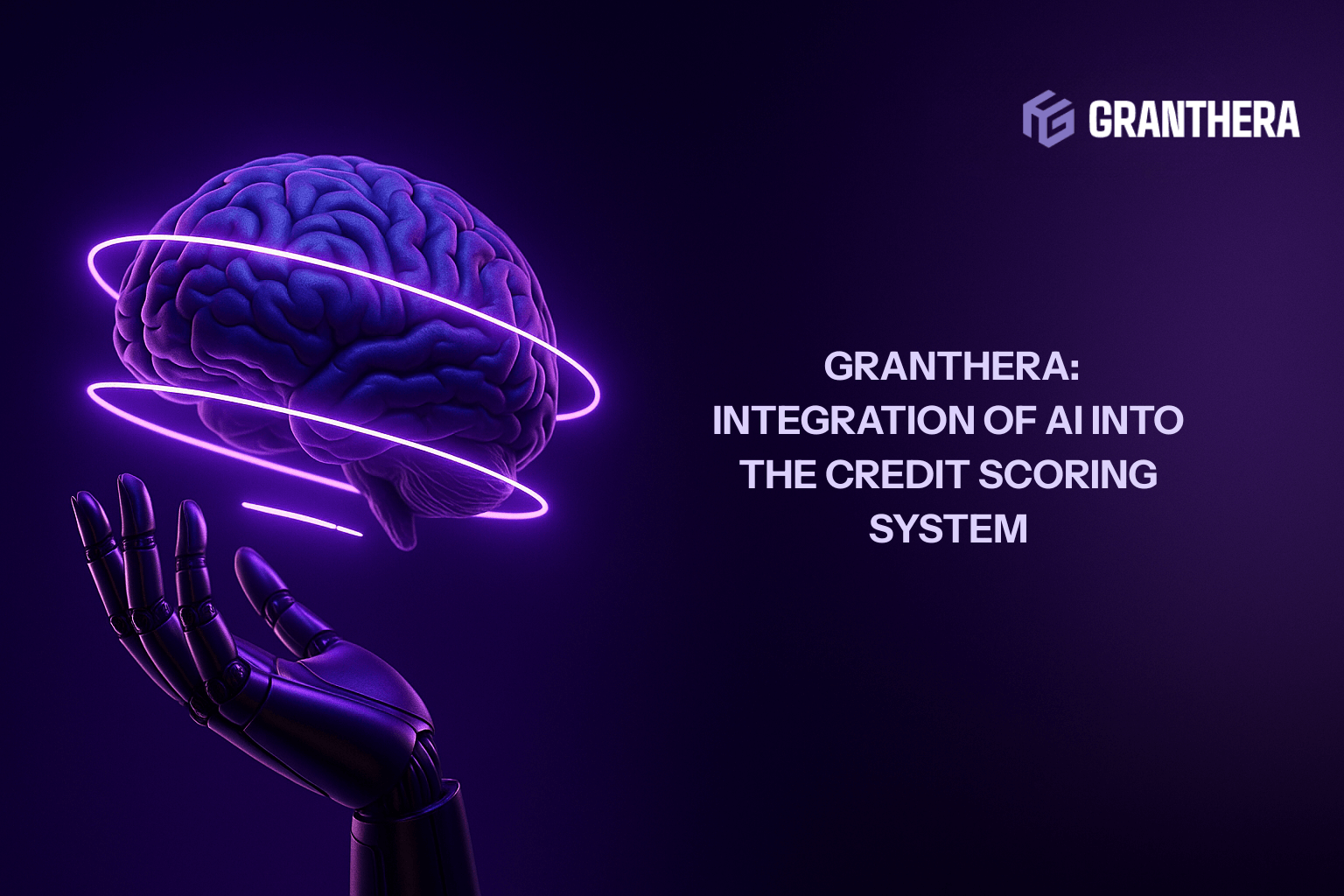 GRANTHERA

GRANTHERA:
INTEGRATION OF AI INTO THE CREDIT SCORING SYSTEM